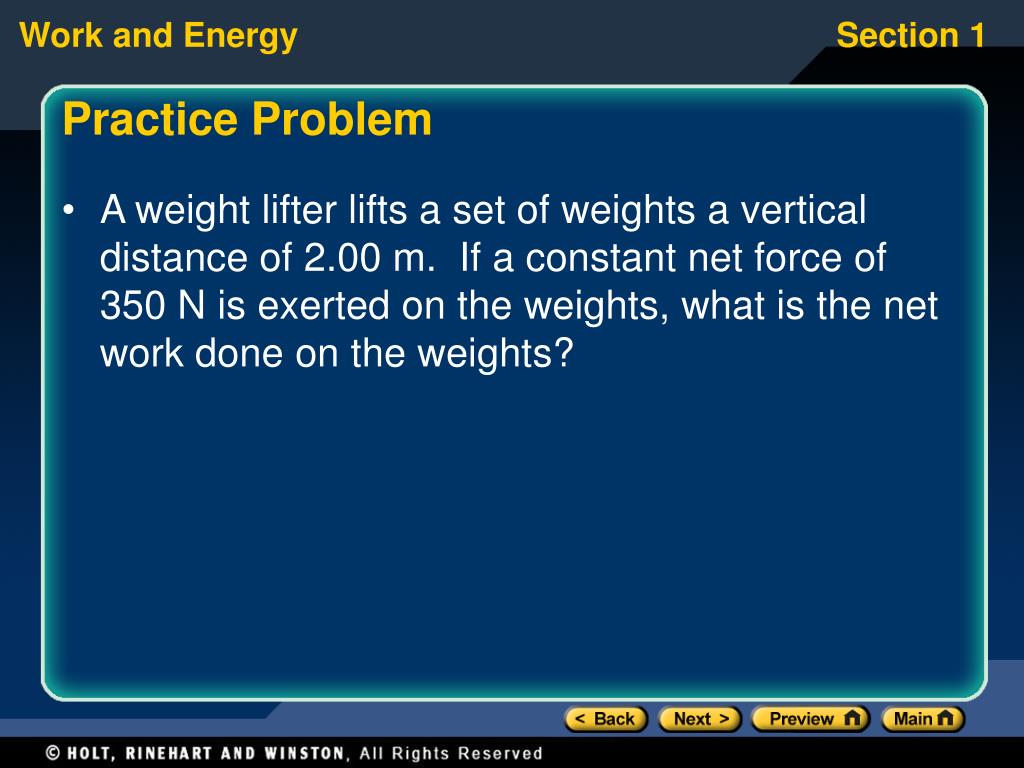 Work and Energy

Section 1

Practice Problem

• A weight lifter lifts a set of weights a vertical distance of 2.00 m. If a constant net force of 350 N is exerted on the weights, what is the net work done on the weights?

< Back

Next >

Preview

Main

© HOLT, RINEHART AND WINSTON, All Rights Reserved